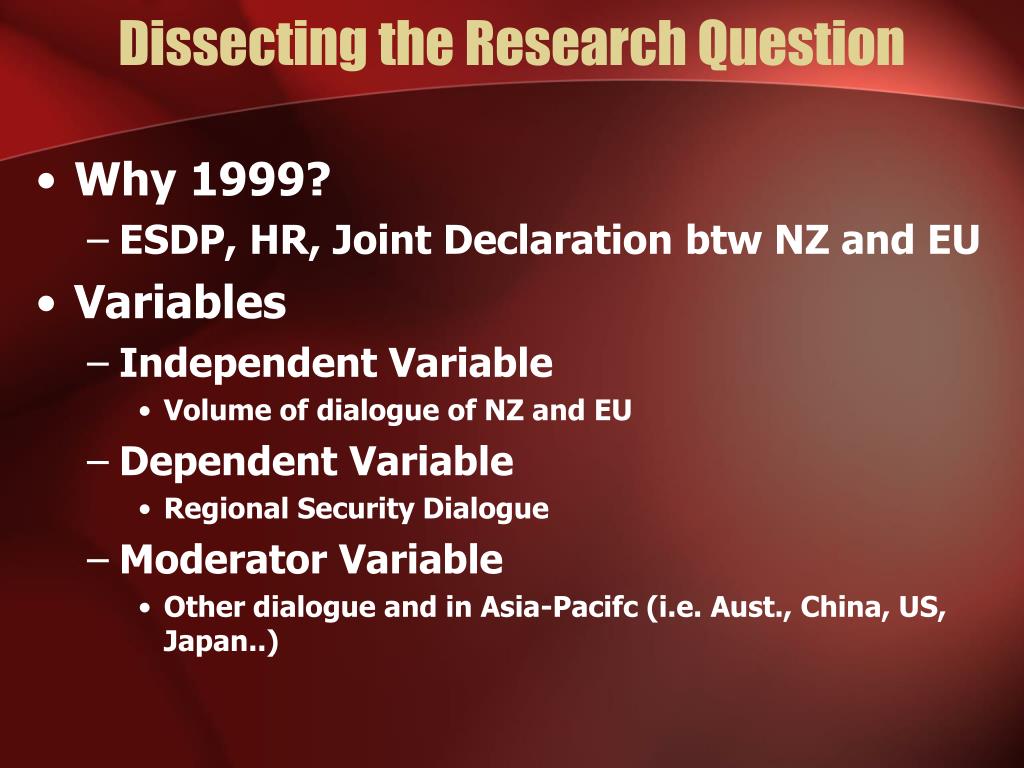 Dissecting the Research Question

• Why 1999?
– ESDP, HR, Joint Declaration btw NZ and EU
• Variables
– Independent Variable
• Volume of dialogue of NZ and EU
– Dependent Variable
• Regional Security Dialogue
– Moderator Variable
• Other dialogue and in Asia-Pacifc (i.e. Aust., China, US, Japan..)